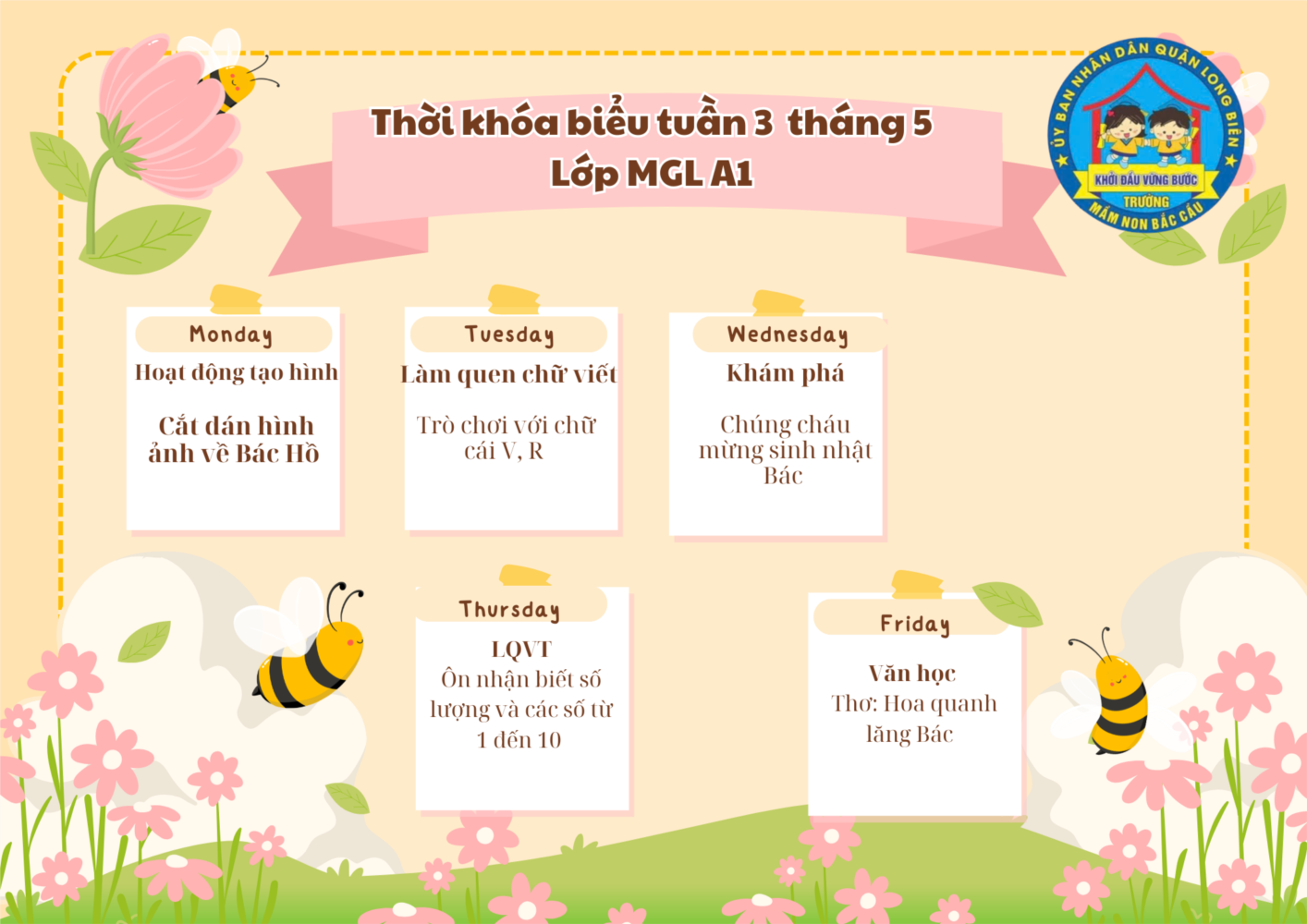 Thời khóa biểu tuần 3 tháng 5
Lớp MGL A1

ỦY BAN NHÂN DÂN QUẬN LONG BIÊN
KHỞI ĐẦU VỮNG BƯỚC
TRƯỜNG
MẦM NON BẮC CẦU

Monday
Hoạt động tạo hình

Cắt dán hình ảnh về Bác Hồ

Tuesday
Làm quen chữ viết

Trò chơi với chữ cái V, R

Wednesday
Khám phá

Chúng cháu mừng sinh nhật Bác

Thursday
LQVT
Ôn nhận biết số lượng và các số từ 1 đến 10

Friday
Văn học
Thơ: Hoa quanh lăng Bác